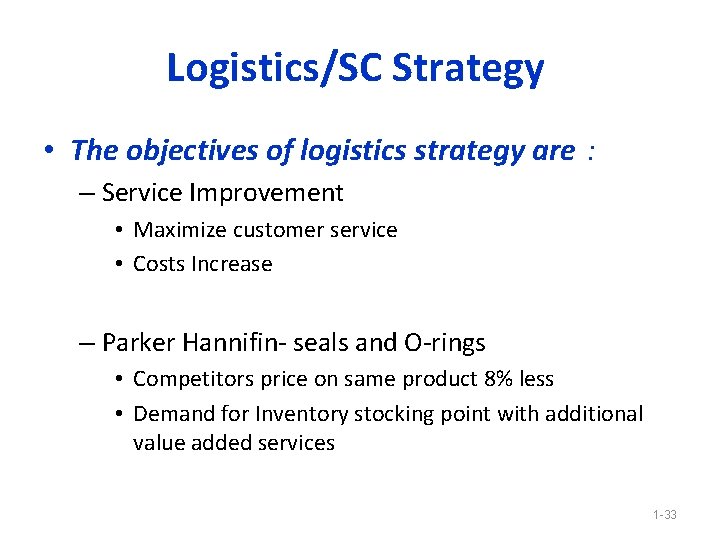 Logistics/SC Strategy

• The objectives of logistics strategy are :

– Service Improvement

• Maximize customer service

• Costs Increase

– Parker Hannifin- seals and O-rings

• Competitors price on same product 8% less

• Demand for Inventory stocking point with additional value added services

1-33